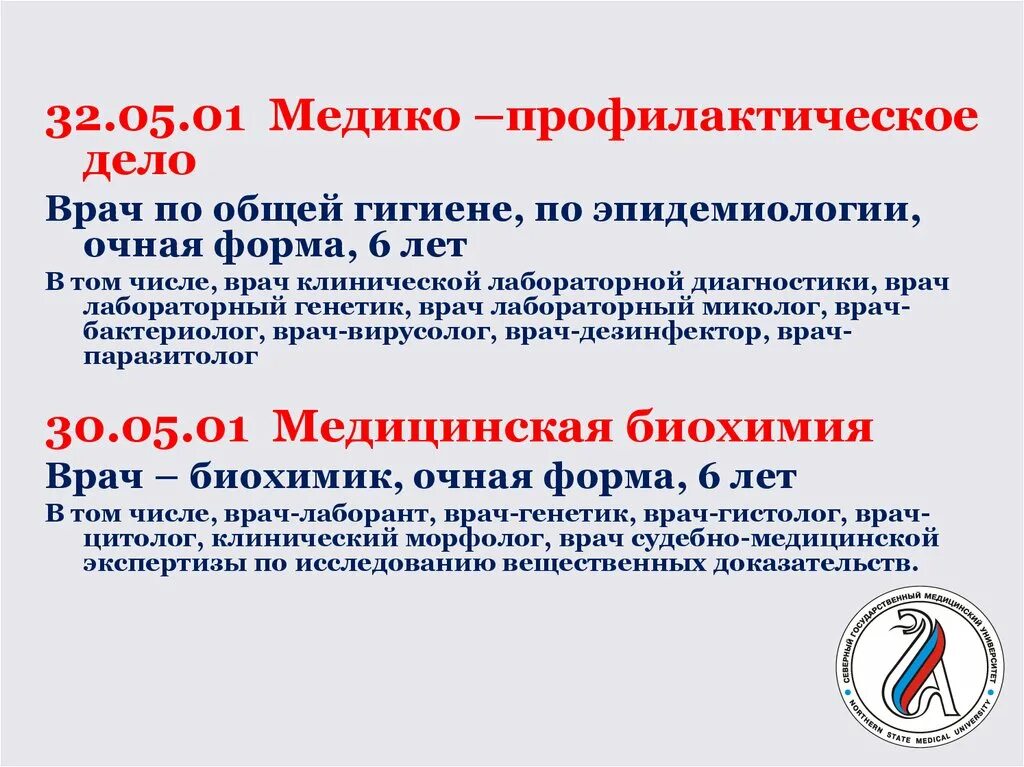 32.05.01 Медико –профилактическое дело

Врач по общей гигиене, по эпидемиологии, очная форма, 6 лет

В том числе, врач клинической лабораторной диагностики, врач лабораторный генетик, врач лабораторный миколог, врач-бактериолог, врач-вирусолог, врач-дезинфектор, врач-паразитолог

30.05.01 Медицинская биохимия

Врач – биохимик, очная форма, 6 лет

В том числе, врач-лаборант, врач-генетик, врач-гистолог, врач-цитолог, клинический морфолог, врач судебно-медицинской экспертизы по исследованию вещественных доказательств.

СЕВЕРНЫЙ ГОСУДАРСТВЕННЫЙ МЕДИЦИНСКИЙ УНИВЕРСИТЕТ
NORTHERN STATE MEDICAL UNIVERSITY